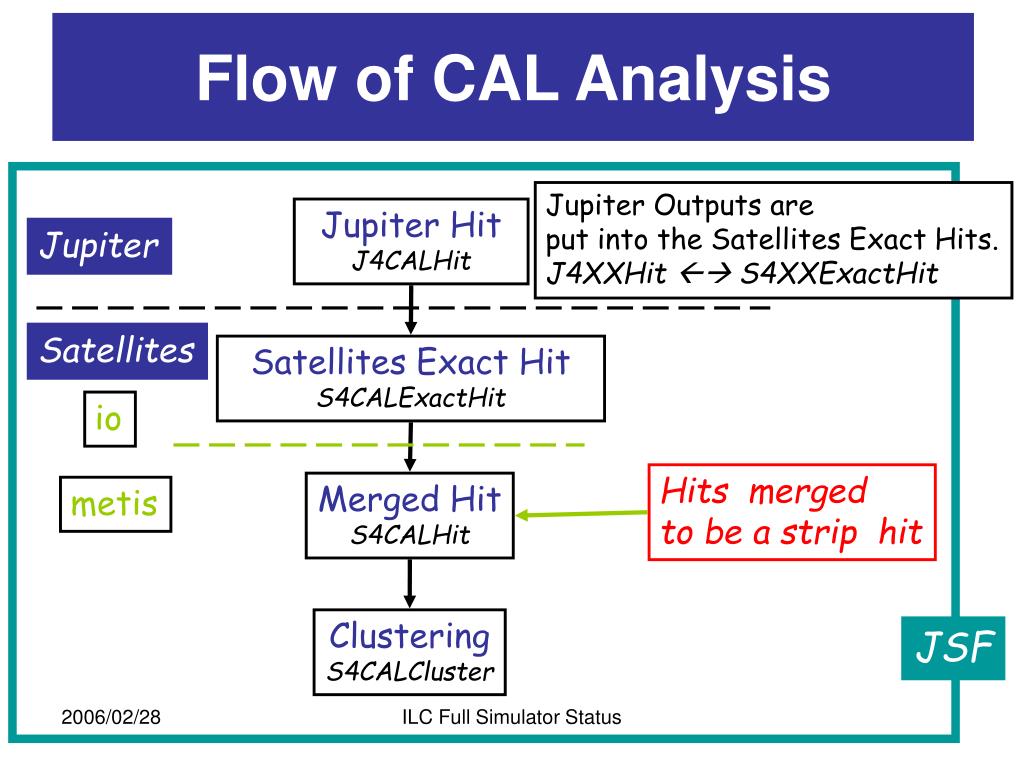 Flow of CAL Analysis

Jupiter

Jupiter Hit
J4CALHit

Jupiter Outputs are put into the Satellites Exact Hits.
J4XXHit ←→ S4XXExactHit

Satellites

Satellites Exact Hit
S4CALExactHit

io

metis

Merged Hit
S4CALHit

Hits merged to be a strip hit

Clustering
S4CALCluster

JSF

2006/02/28

ILC Full Simulator Status